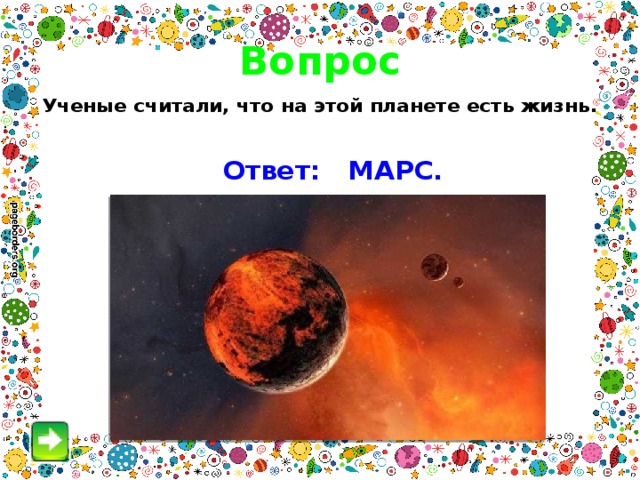 Вопрос

Ученые считали, что на этой планете есть жизнь.

Ответ: МАРС.

pageborders.org